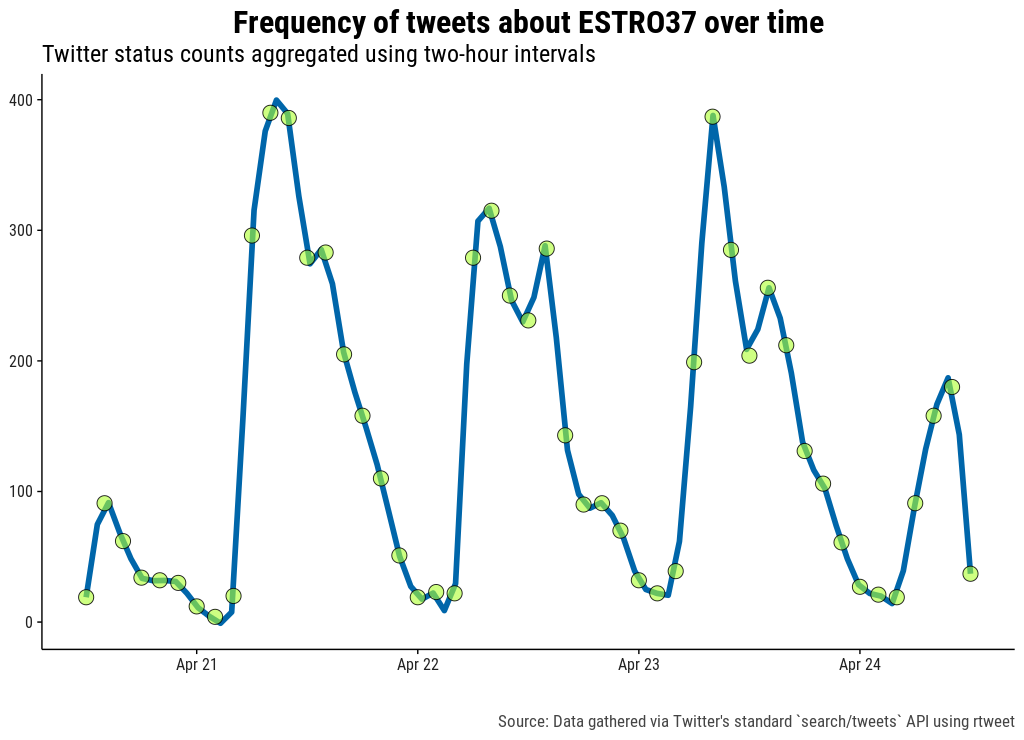 Frequency of tweets about ESTRO37 over time

Twitter status counts aggregated using two-hour intervals

400
300
200
100
0

Apr 21
Apr 22
Apr 23
Apr 24

Source: Data gathered via Twitter's standard `search/tweets` API using rtweet